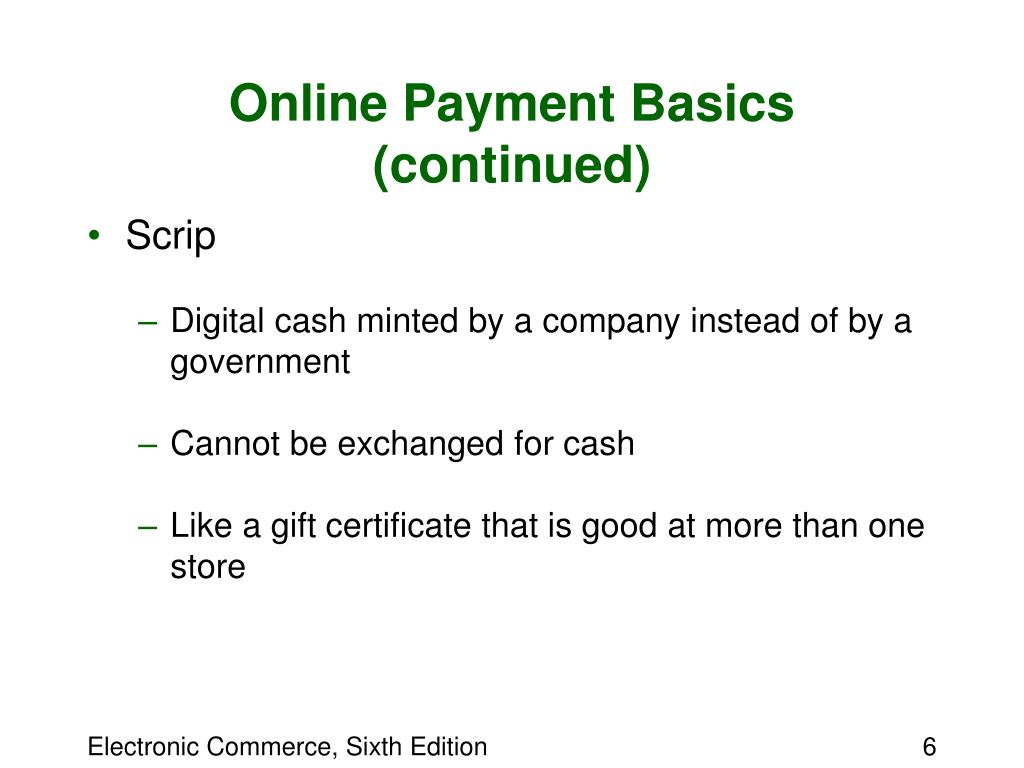 Online Payment Basics (continued)

• Scrip

– Digital cash minted by a company instead of by a government

– Cannot be exchanged for cash

– Like a gift certificate that is good at more than one store

Electronic Commerce, Sixth Edition

6